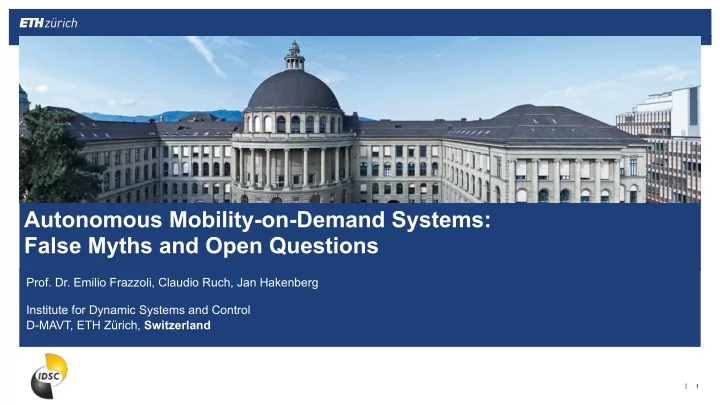 ETH zürich

Autonomous Mobility-on-Demand Systems: False Myths and Open Questions

Prof. Dr. Emilio Frazzoli, Claudio Ruch, Jan Hakenberg

Institute for Dynamic Systems and Control
D-MAVT, ETH Zürich, Switzerland

IDSC

| 1